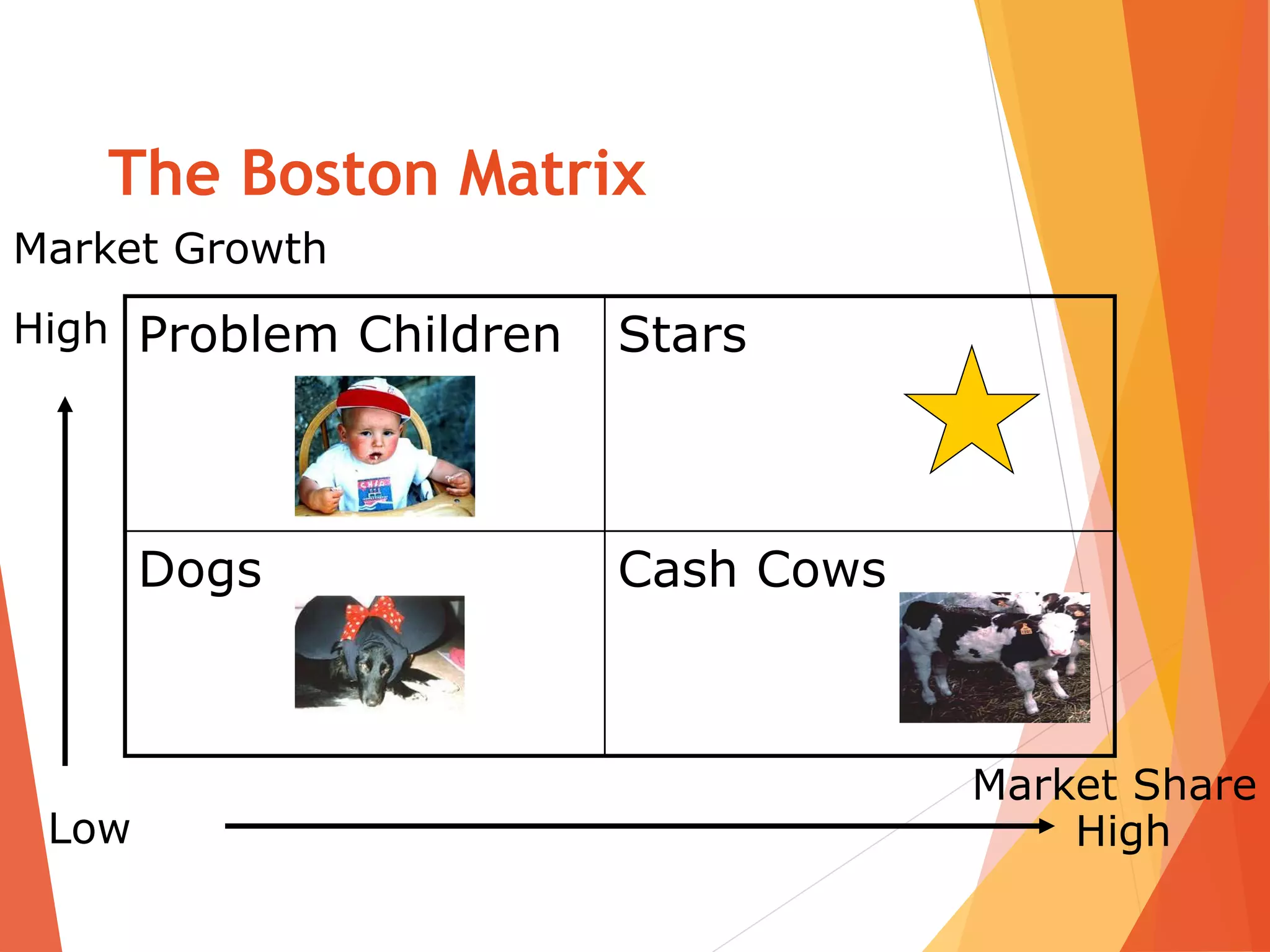 The Boston Matrix

Market Growth

High

| Problem Children | Stars |
|---|---|
| Dogs | Cash Cows |

Low

Market Share
High